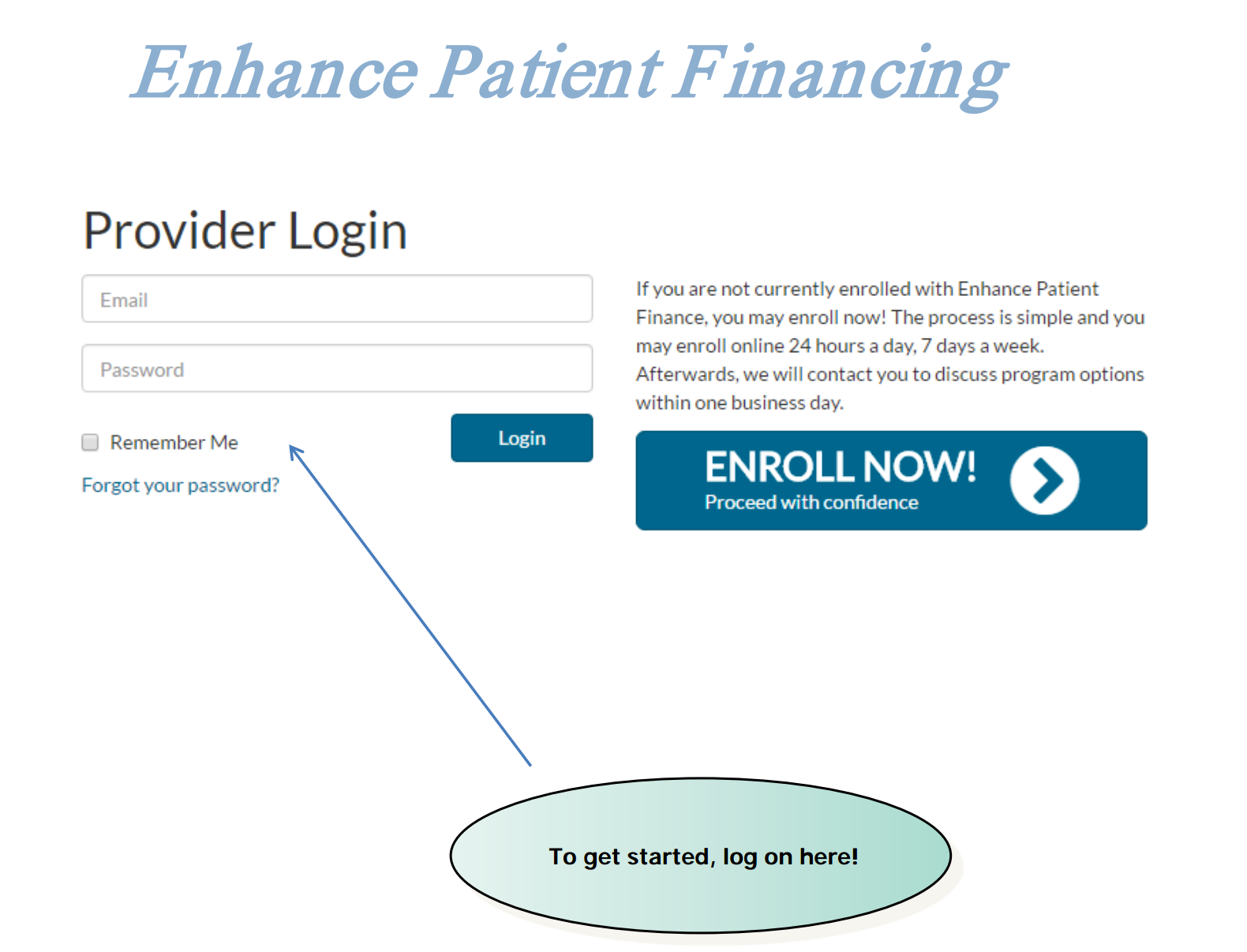 Enhance Patient Financing

Provider Login

Email

Password

Remember Me

Login

Forgot your password?

If you are not currently enrolled with Enhance Patient Finance, you may enroll now! The process is simple and you may enroll online 24 hours a day, 7 days a week. Afterwards, we will contact you to discuss program options within one business day.

ENROLL NOW!
Proceed with confidence

To get started, log on here!